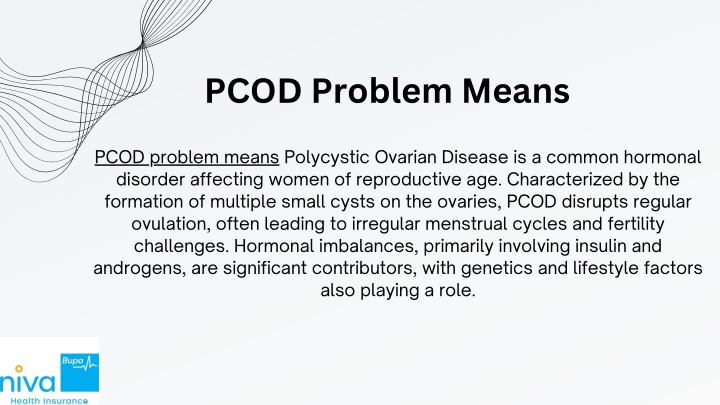 PCOD Problem Means

PCOD problem means Polycystic Ovarian Disease is a common hormonal disorder affecting women of reproductive age. Characterized by the formation of multiple small cysts on the ovaries, PCOD disrupts regular ovulation, often leading to irregular menstrual cycles and fertility challenges. Hormonal imbalances, primarily involving insulin and androgens, are significant contributors, with genetics and lifestyle factors also playing a role.

niva Bupa
Health Insurance